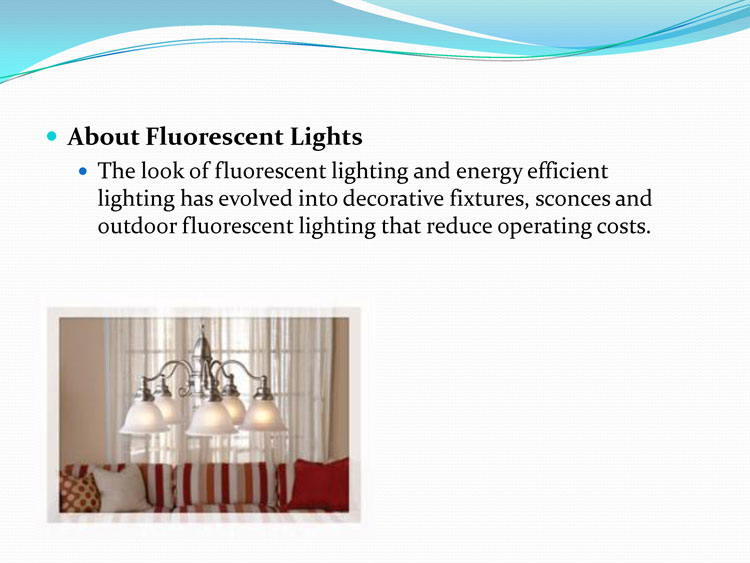 About Fluorescent Lights

The look of fluorescent lighting and energy efficient lighting has evolved into decorative fixtures, sconces and outdoor fluorescent lighting that reduce operating costs.